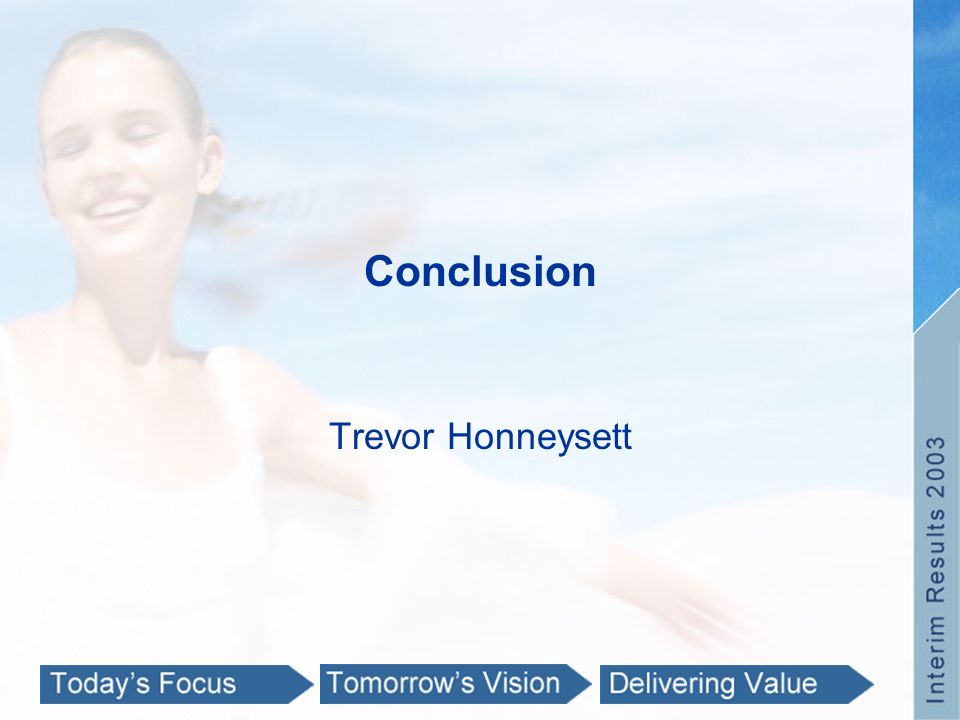 Conclusion

Trevor Honneysett

Today's Focus
Tomorrow's Vision
Delivering Value

Interim Results 2003